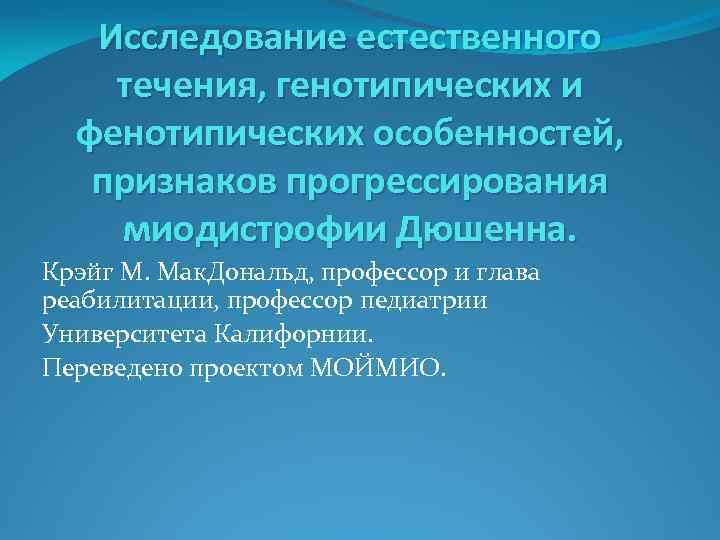 Исследование естественного течения, генотипических и фенотипических особенностей, признаков прогрессирования миодистрофии Дюшенна.

Крэйг М. МакДональд, профессор и глава реабилитации, профессор педиатрии

Университета Калифорнии.

Переведено проектом МОЙМИО.